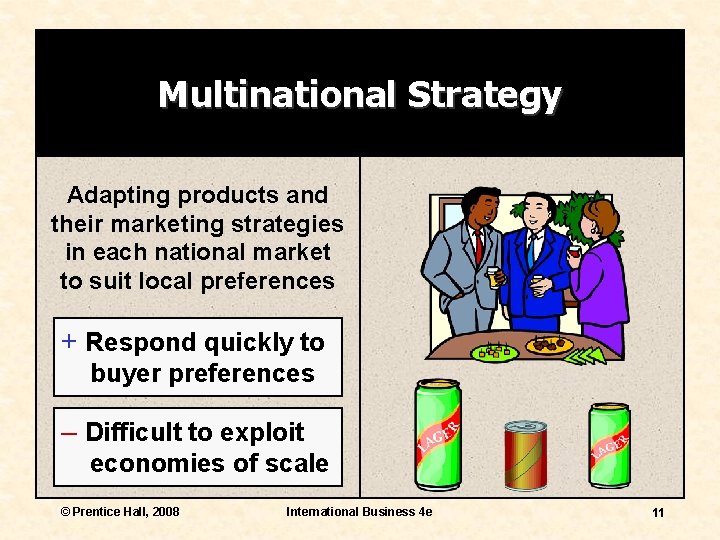 Multinational Strategy

Adapting products and their marketing strategies in each national market to suit local preferences

+ Respond quickly to buyer preferences

– Difficult to exploit economies of scale

LAGER

LAGER

© Prentice Hall, 2008

International Business 4e

11